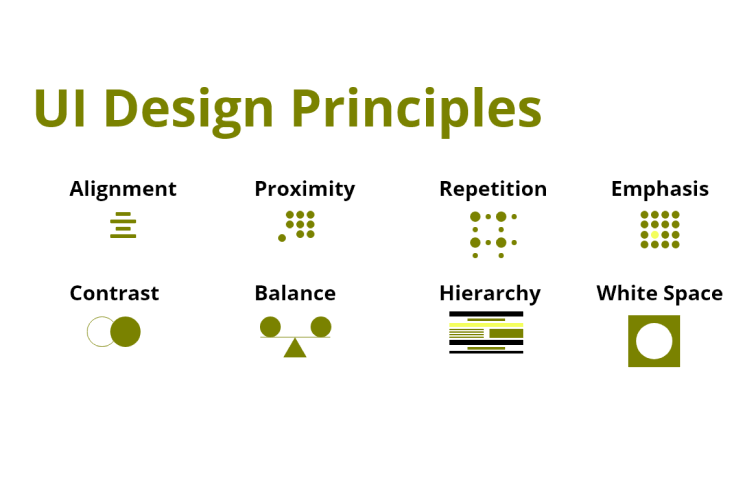 UI Design Principles

Alignment

Proximity

Repetition

Emphasis

Contrast

Balance

Hierarchy

White Space